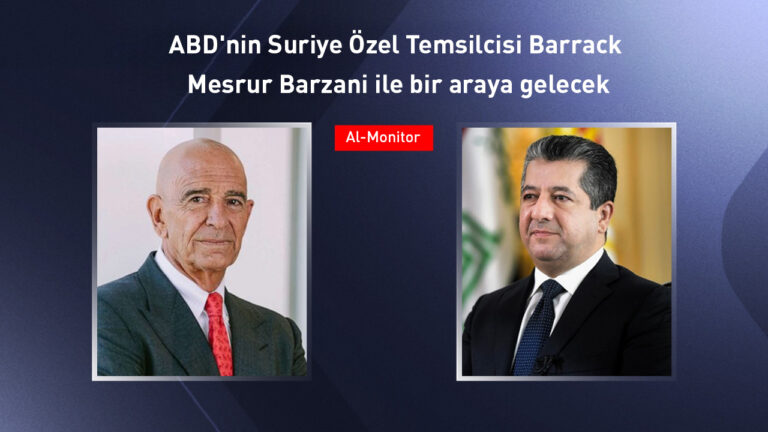 ABD'nin Suriye Özel Temsilcisi Barrack Mesrur Barzani ile bir araya gelecek

Al-Monitor